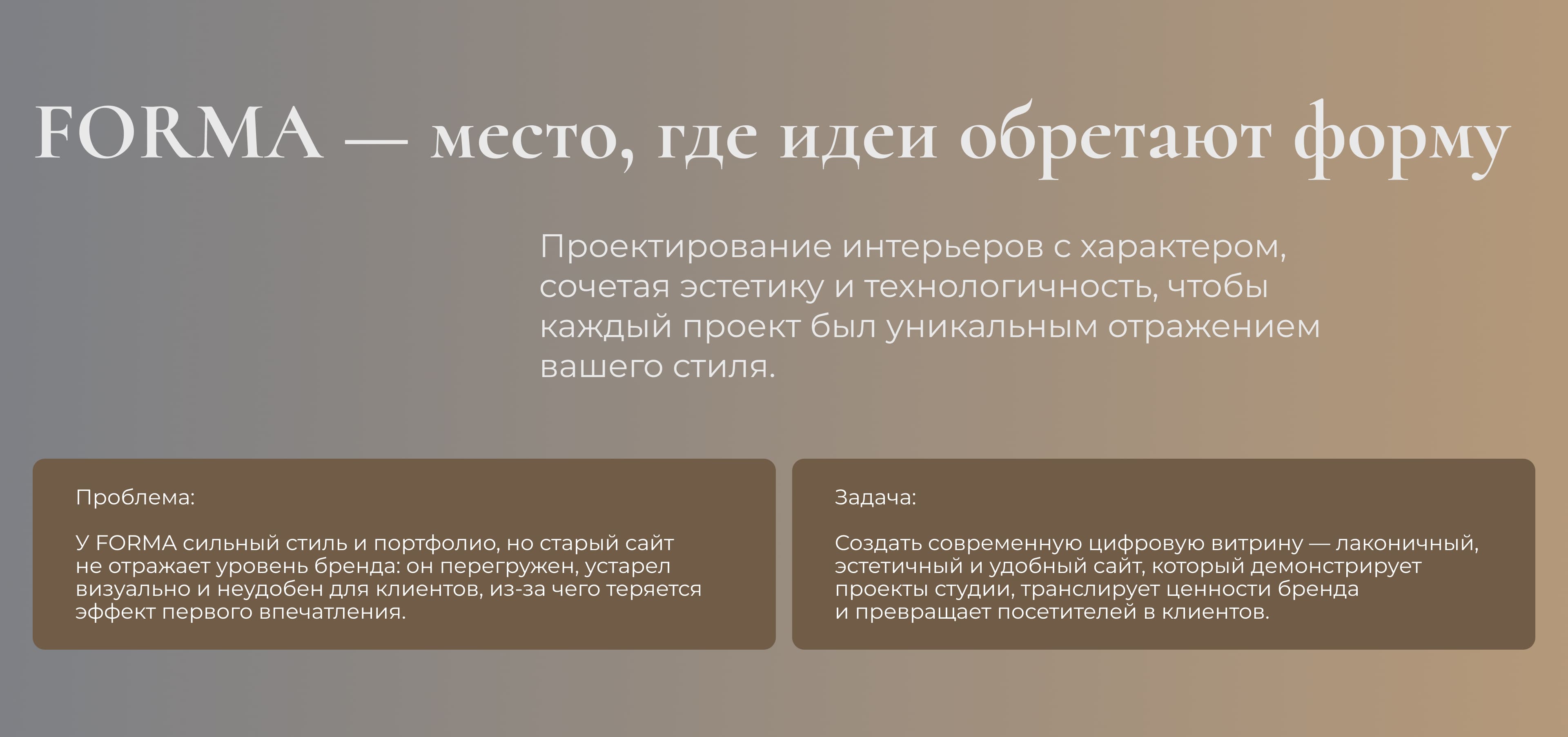 FORMA — место, где идеи обретают форму

Проектирование интерьеров с характером, сочетая эстетику и технологичность, чтобы каждый проект был уникальным отражением вашего стиля.

Проблема:

У FORMA сильный стиль и портфолио, но старый сайт не отражает уровень бренда: он перегружен, устарел визуально и неудобен для клиентов, из-за чего теряется эффект первого впечатления.

Задача:

Создать современную цифровую витрину — лаконичный, эстетичный и удобный сайт, который демонстрирует проекты студии, транслирует ценности бренда и превращает посетителей в клиентов.